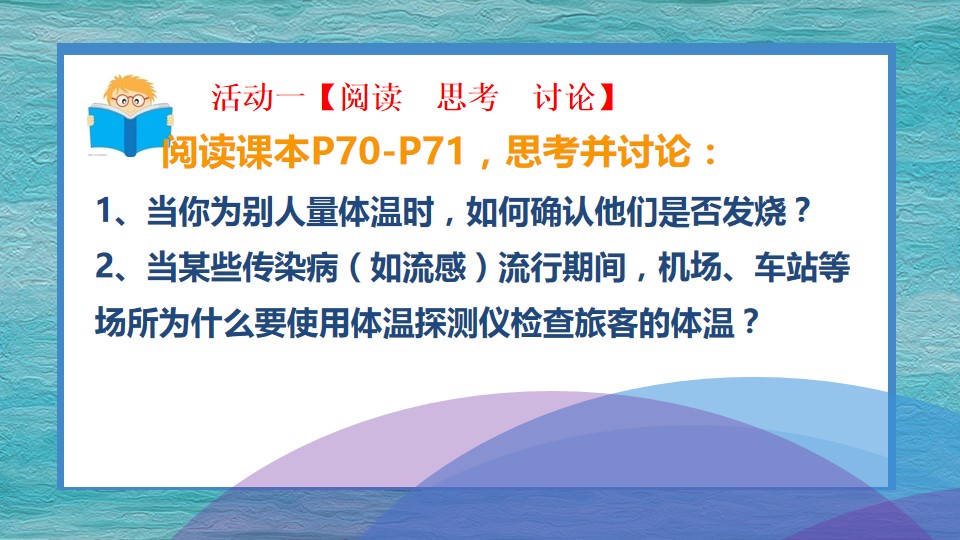 活动一【阅读 思考 讨论】

阅读课本P70-P71，思考并讨论：

1、当你为别人量体温时，如何确认他们是否发烧？

2、当某些传染病（如流感）流行期间，机场、车站等场所为什么要使用体温探测仪检查旅客的体温？